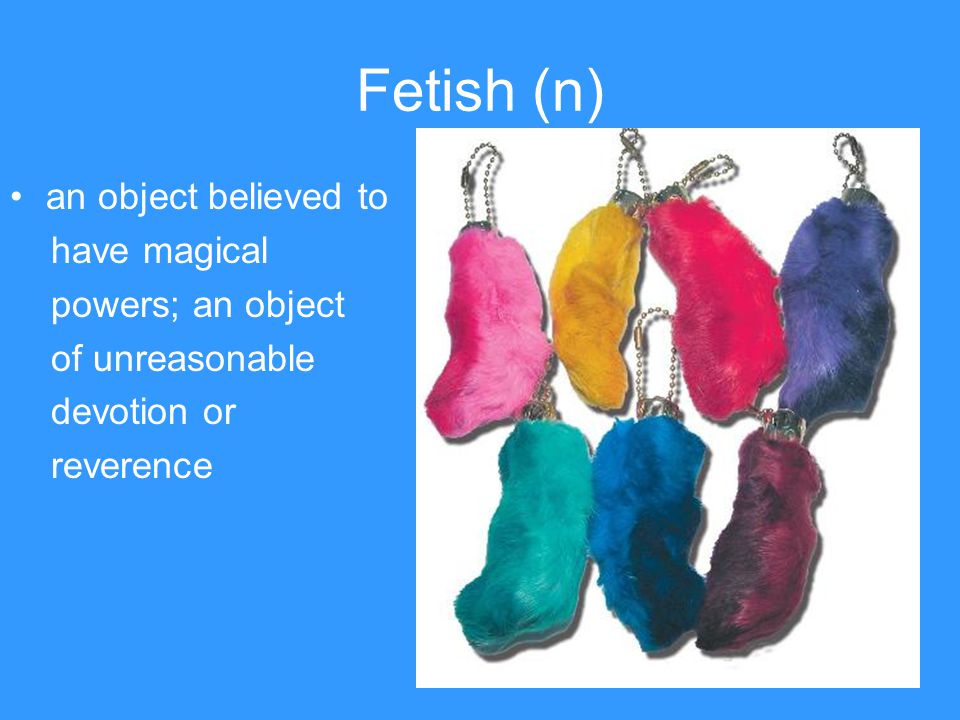 Fetish (n)

• an object believed to have magical powers; an object of unreasonable devotion or reverence